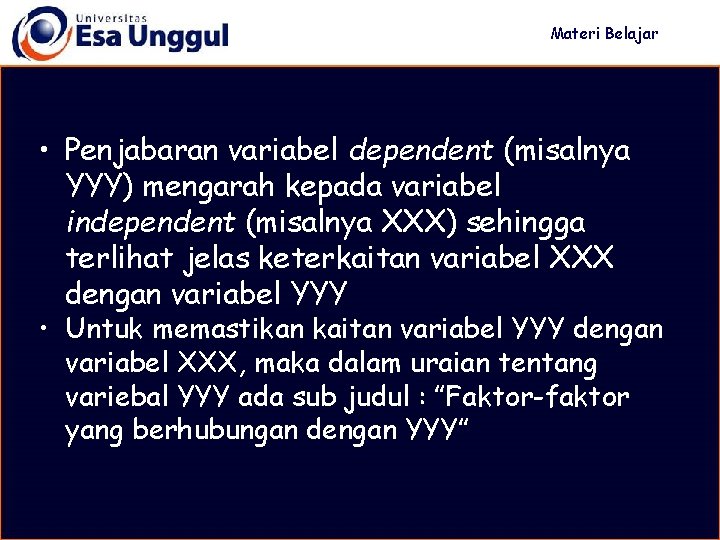 Universitas
Esa Unggul

Materi Belajar

• Penjabaran variabel dependent (misalnya YYY) mengarah kepada variabel independent (misalnya XXX) sehingga terlihat jelas keterkaitan variabel XXX dengan variabel YYY
• Untuk memastikan kaitan variabel YYY dengan variabel XXX, maka dalam uraian tentang variebal YYY ada sub judul : "Faktor-faktor yang berhubungan dengan YYY"